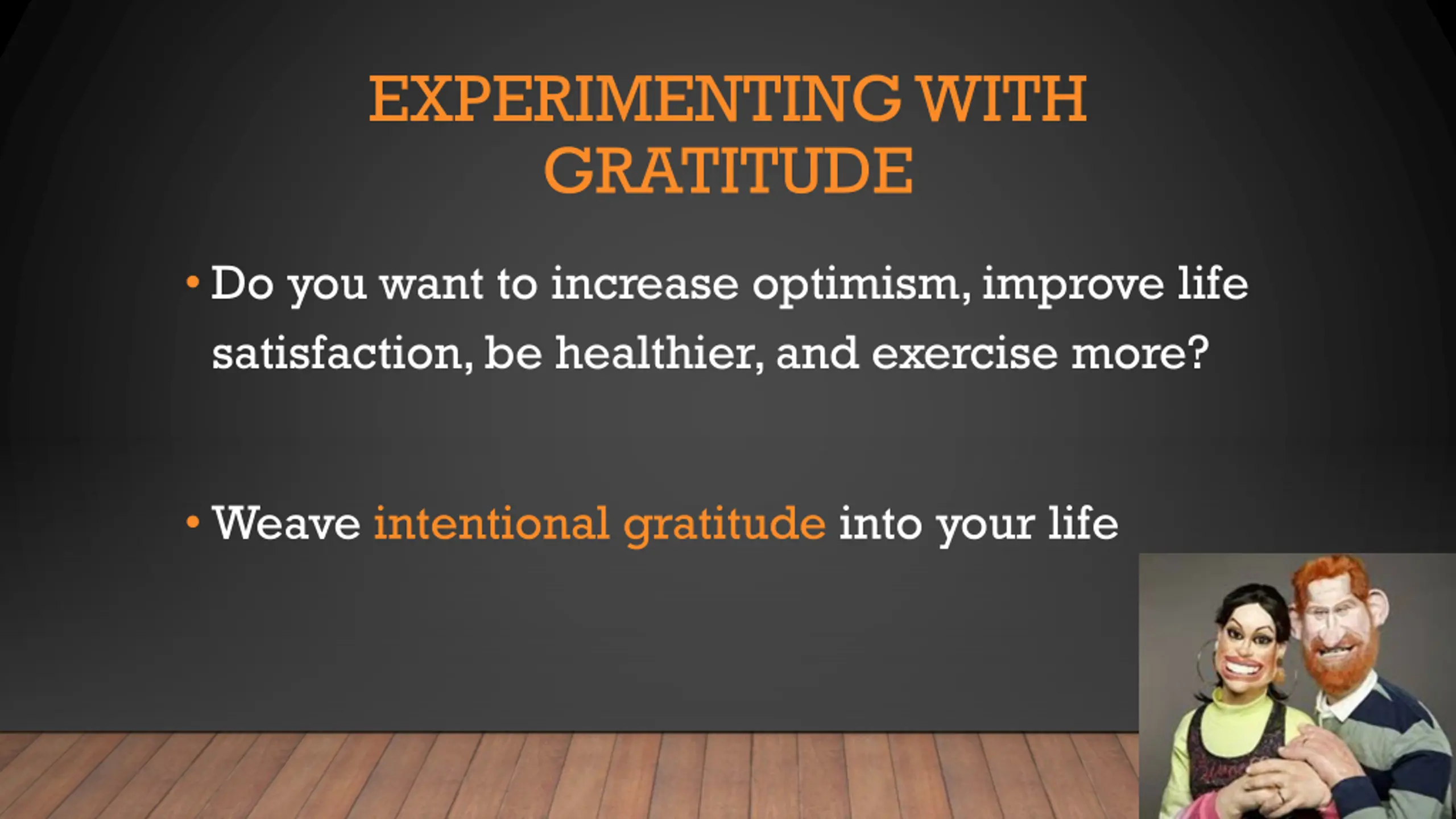 EXPERIMENTING WITH GRATITUDE

• Do you want to increase optimism, improve life satisfaction, be healthier, and exercise more?

• Weave intentional gratitude into your life